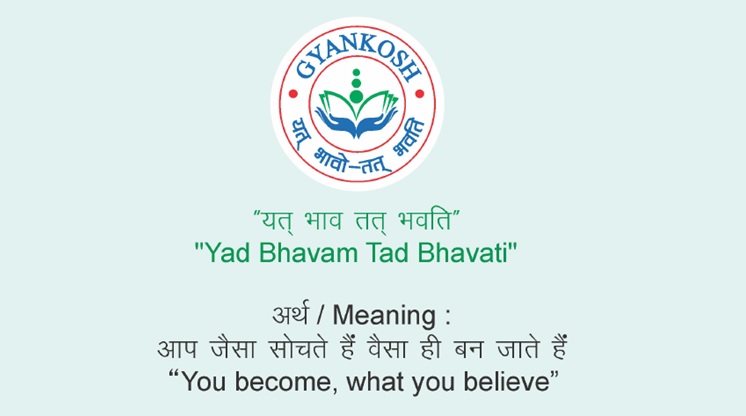 GYANKOSH
यत् भावो–तत् भवति

”यत् भाव तत् भवति”
"Yad Bhavam Tad Bhavati"

अर्थ / Meaning :
आप जैसा सोचते हैं वैसा ही बन जाते हैं
“You become, what you believe”